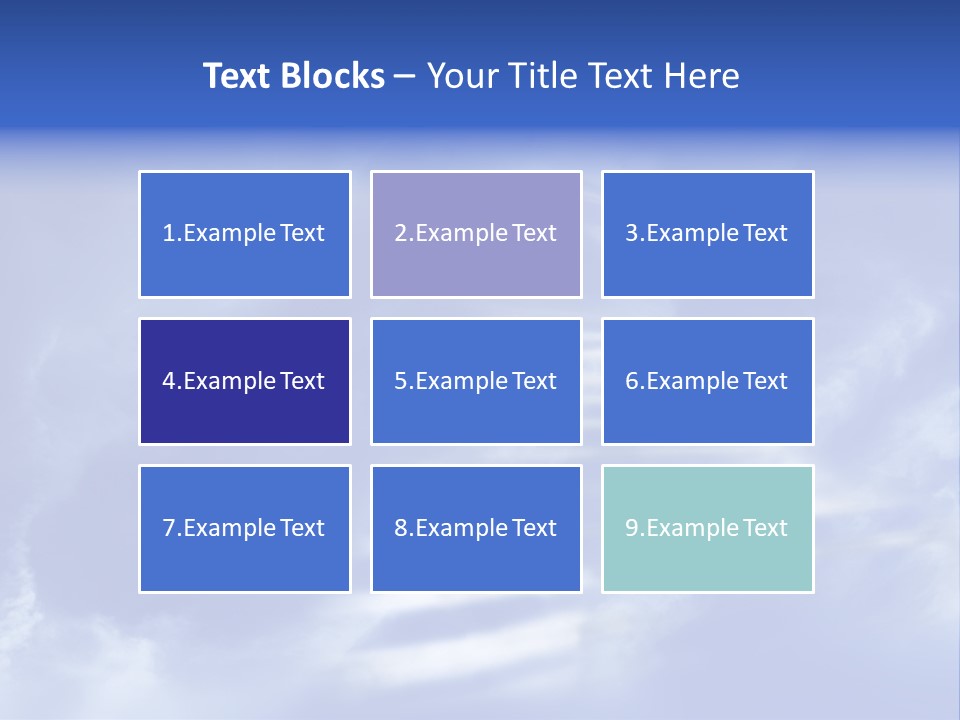 Text Blocks – Your Title Text Here

1.Example Text

2.Example Text

3.Example Text

4.Example Text

5.Example Text

6.Example Text

7.Example Text

8.Example Text

9.Example Text